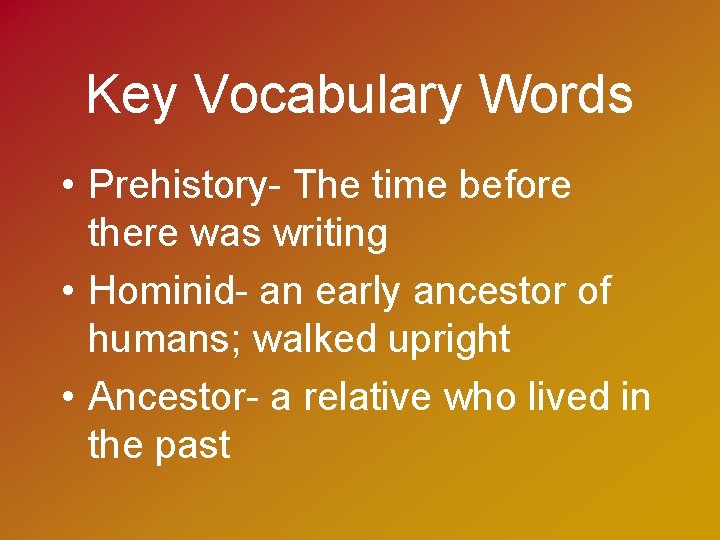 Key Vocabulary Words

• Prehistory- The time before there was writing
• Hominid- an early ancestor of humans; walked upright
• Ancestor- a relative who lived in the past